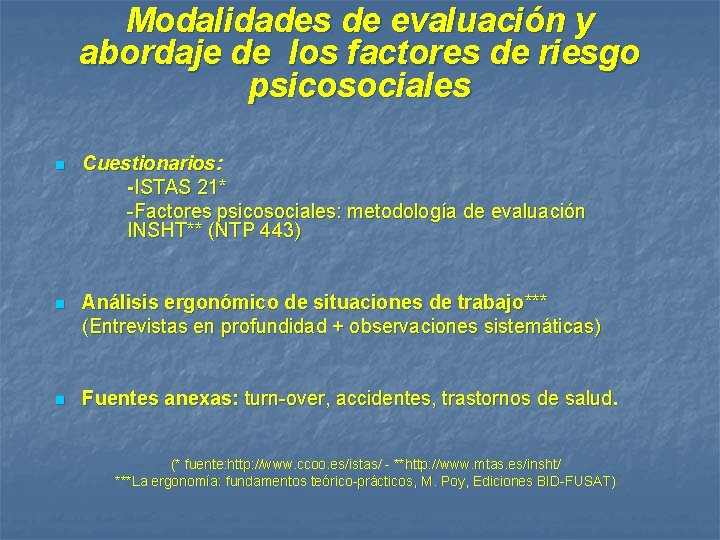 Modalidades de evaluación y abordaje de los factores de riesgo psicosociales

Cuestionarios:
-ISTAS 21*
-Factores psicosociales: metodología de evaluación INSHT** (NTP 443)

Análisis ergonómico de situaciones de trabajo***
(Entrevistas en profundidad + observaciones sistemáticas)

Fuentes anexas: turn-over, accidentes, trastornos de salud.

(* fuente:http://www.ccoo.es/istas/ - **http://www.mtas.es/insht/
***La ergonomía: fundamentos teórico-prácticos, M. Poy, Ediciones BID-FUSAT)